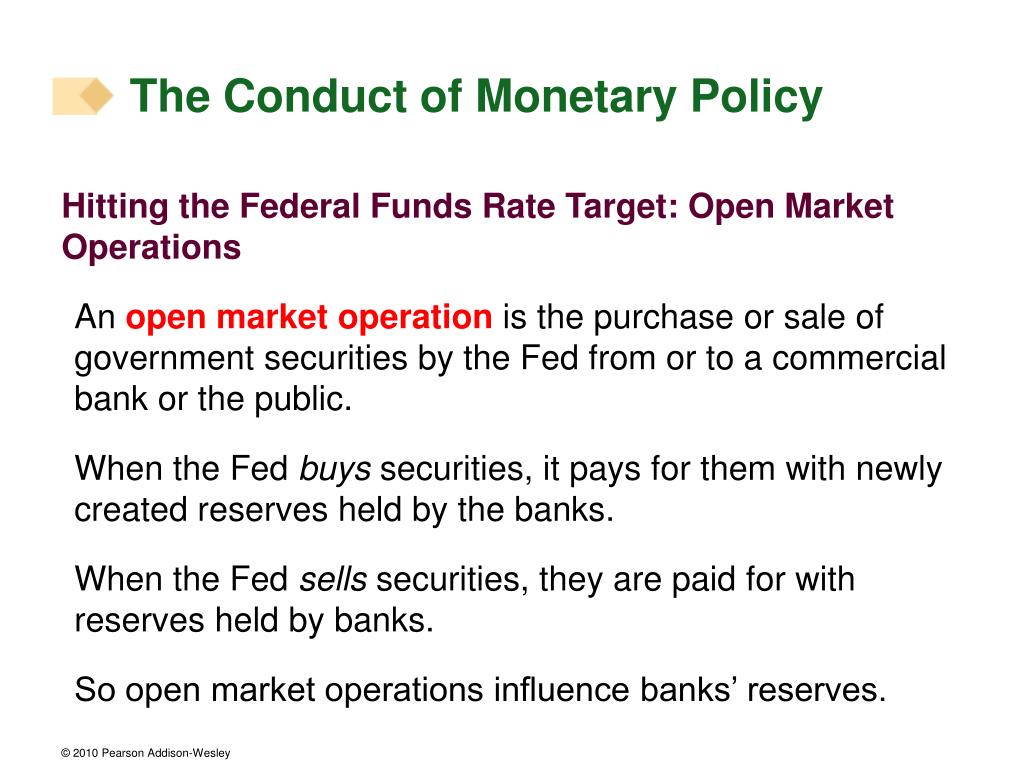 The Conduct of Monetary Policy

Hitting the Federal Funds Rate Target: Open Market Operations

An open market operation is the purchase or sale of government securities by the Fed from or to a commercial bank or the public.

When the Fed buys securities, it pays for them with newly created reserves held by the banks.

When the Fed sells securities, they are paid for with reserves held by banks.

So open market operations influence banks’ reserves.

© 2010 Pearson Addison-Wesley